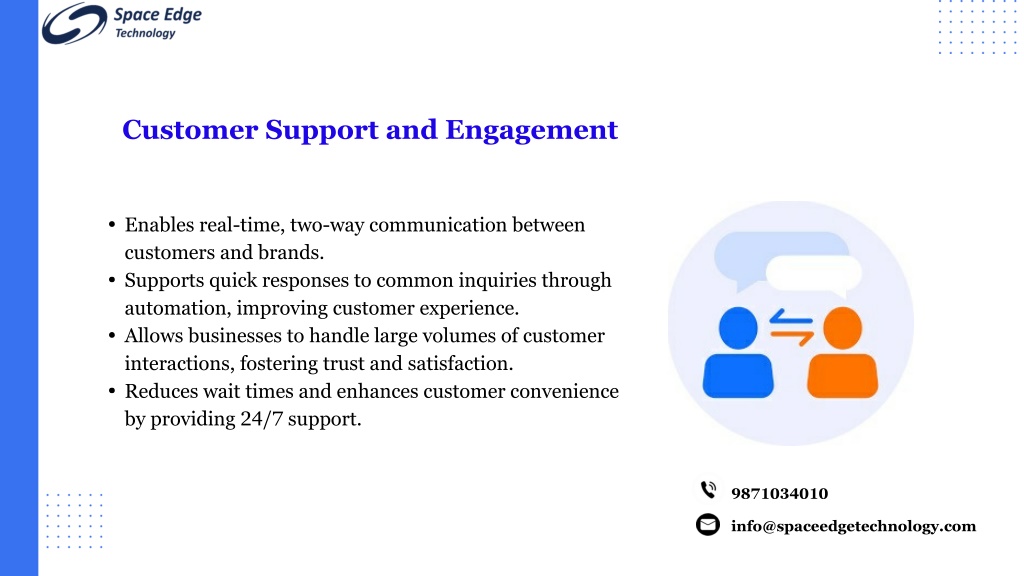 Space Edge
Technology

Customer Support and Engagement

• Enables real-time, two-way communication between customers and brands.
• Supports quick responses to common inquiries through automation, improving customer experience.
• Allows businesses to handle large volumes of customer interactions, fostering trust and satisfaction.
• Reduces wait times and enhances customer convenience by providing 24/7 support.

9871034010
info@spaceedgetechnology.com